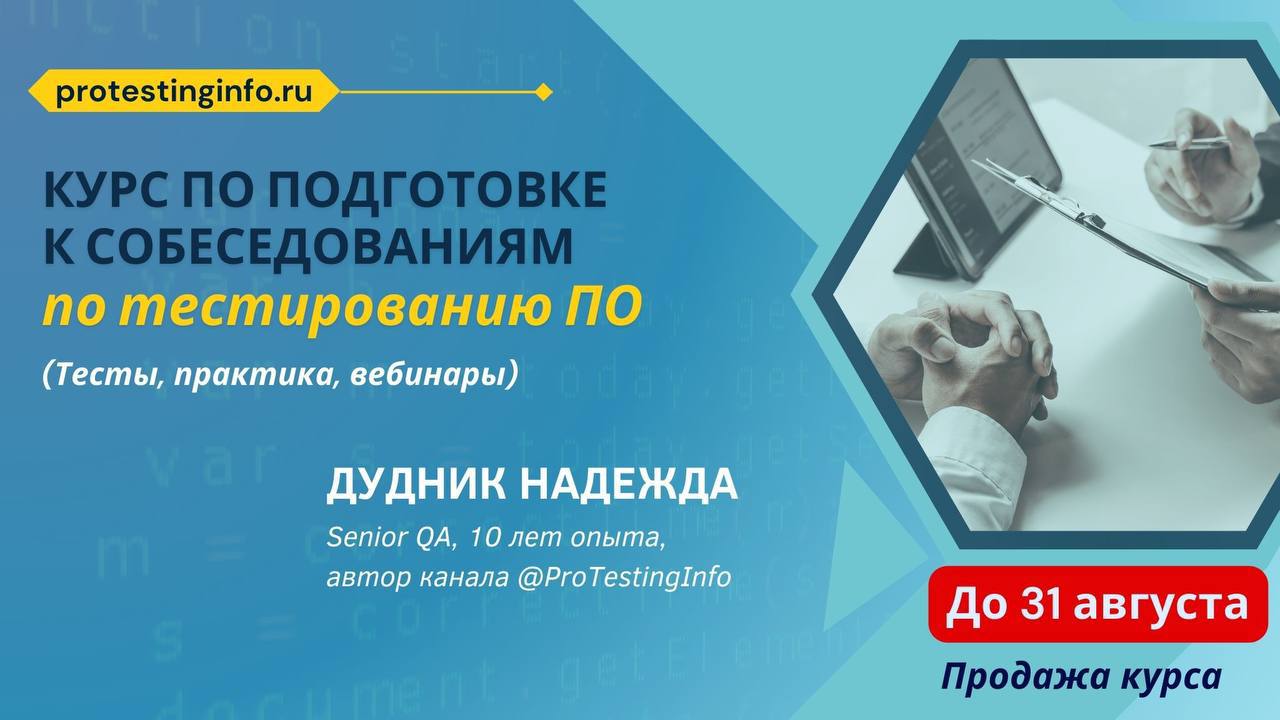 protestinginfo.ru

КУРС ПО ПОДГОТОВКЕ К СОБЕСЕДОВАНИЯМ
по тестированию ПО
(Тесты, практика, вебинары)

ДУДНИК НАДЕЖДА
Senior QA, 10 лет опыта, автор канала @ProTestingInfo

До 31 августа
Продажа курса